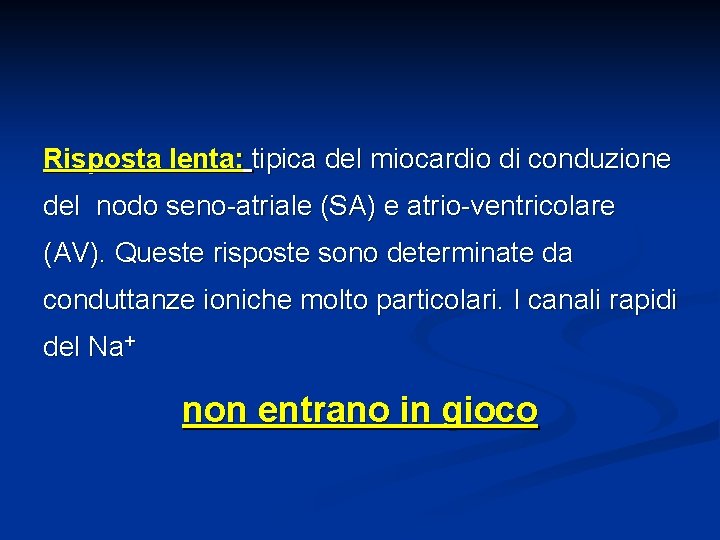 Risposta lenta: tipica del miocardio di conduzione del nodo seno-atriale (SA) e atrio-ventricolare (AV). Queste risposte sono determinate da conduttanze ioniche molto particolari. I canali rapidi del $Na^+$

non entrano in gioco